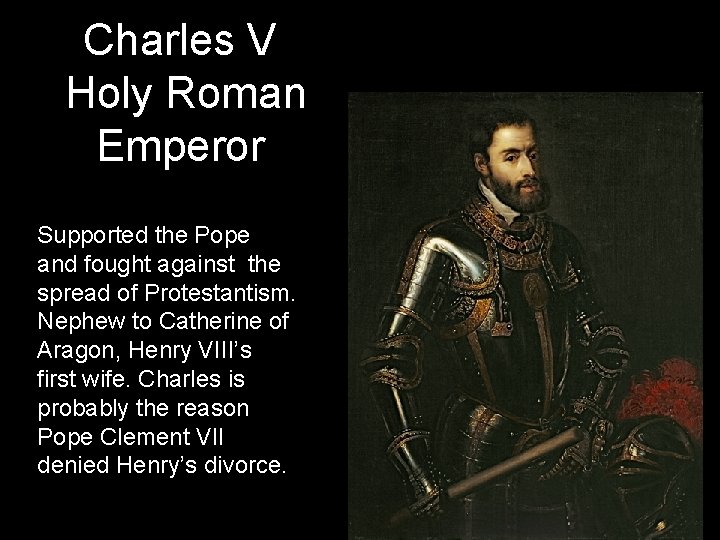 Charles V
Holy Roman Emperor

Supported the Pope and fought against the spread of Protestantism. Nephew to Catherine of Aragon, Henry VIII's first wife. Charles is probably the reason Pope Clement VII denied Henry's divorce.